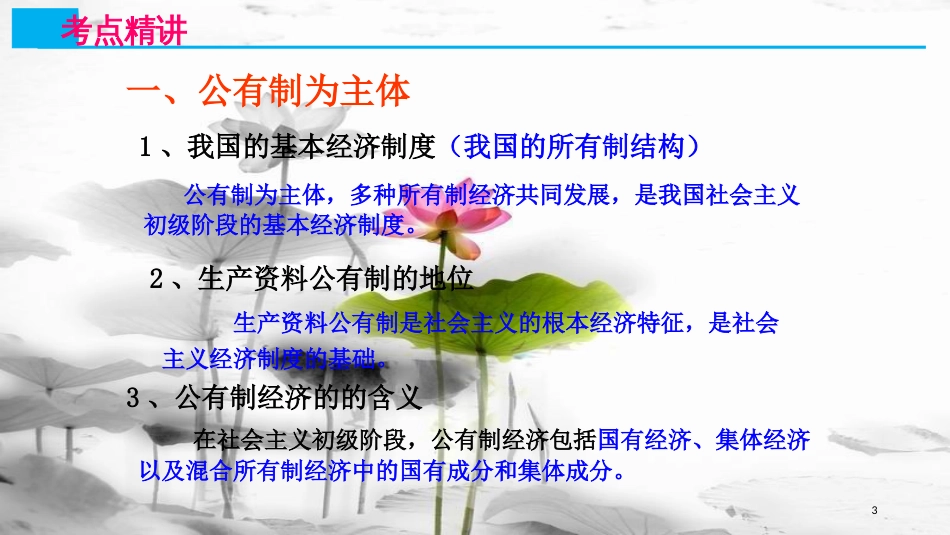 考点精讲

一、公有制为主体

1、我国的基本经济制度（我国的所有制结构）

公有制为主体，多种所有制经济共同发展，是我国社会主义初级阶段的基本经济制度。

2、生产资料公有制的地位

生产资料公有制是社会主义的根本经济特征，是社会主义经济制度的基础。

3、公有制经济的的含义

在社会主义初级阶段，公有制经济包括国有经济、集体经济以及混合所有制经济中的国有成分和集体成分。

3